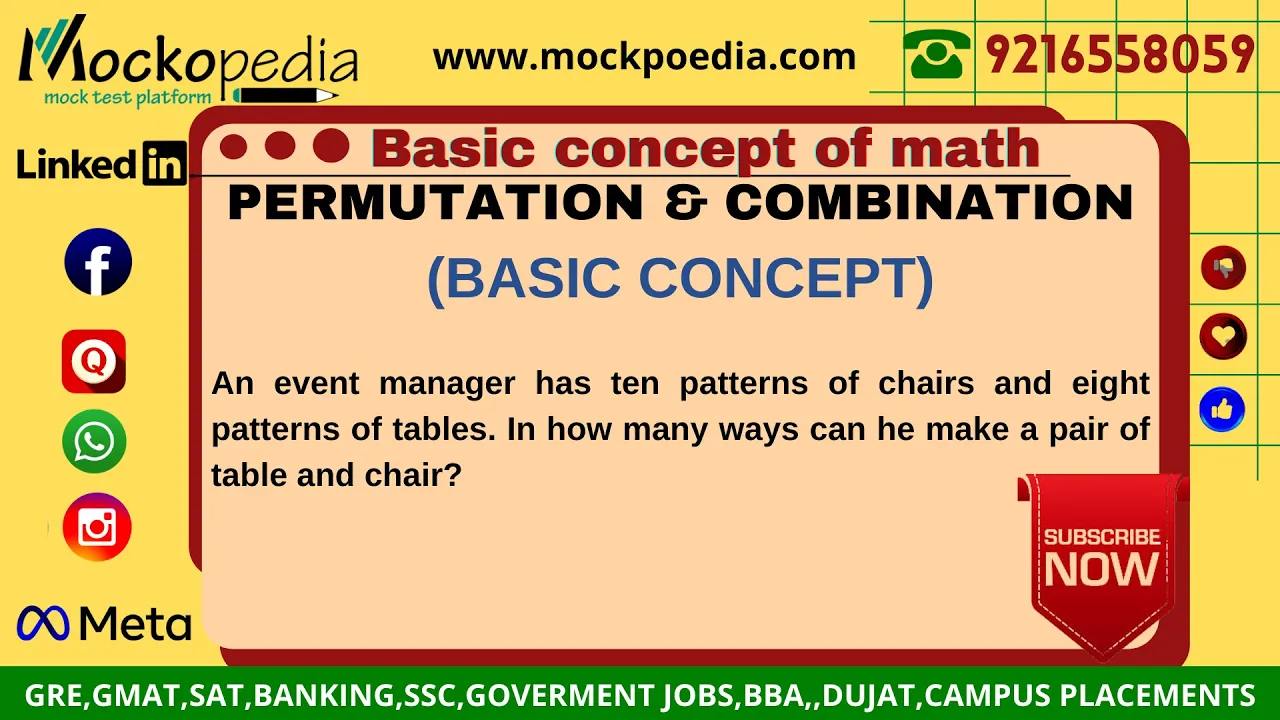 Mockopedia
mock test platform

www.mockpoedia.com

9216558059

Linkedin

Basic concept of math

PERMUTATION & COMBINATION

(BASIC CONCEPT)

An event manager has ten patterns of chairs and eight patterns of tables. In how many ways can he make a pair of table and chair?

SUBSCRIBE NOW

Meta

GRE,GMAT,SAT,BANKING,SSC,GOVERMENT JOBS,BBA,,DUJAT,CAMPUS PLACEMENTS